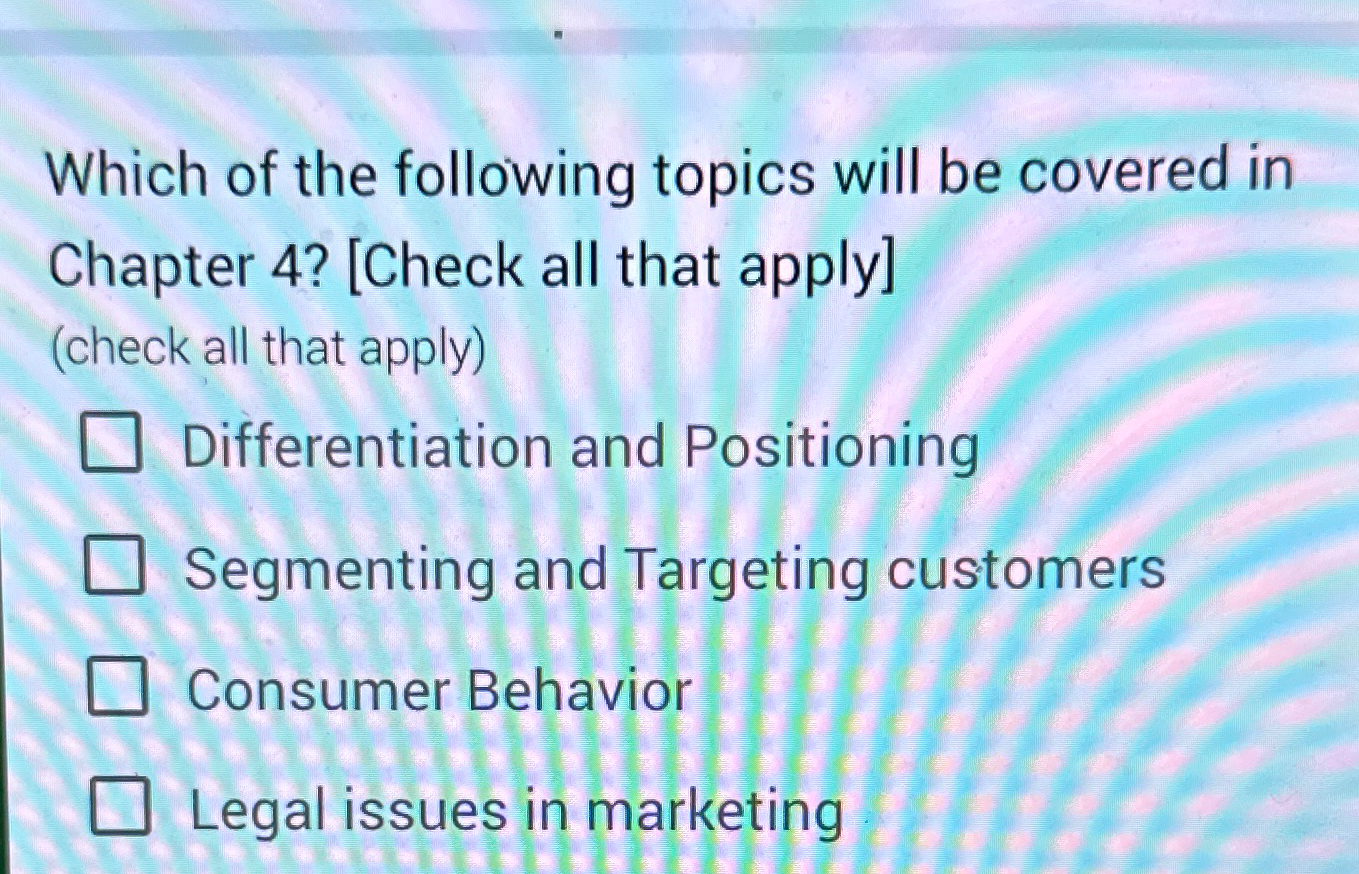 Which of the following topics will be covered in Chapter 4? [Check all that apply]
(check all that apply)

☐ Differentiation and Positioning

☐ Segmenting and Targeting customers

☐ Consumer Behavior

☐ Legal issues in marketing